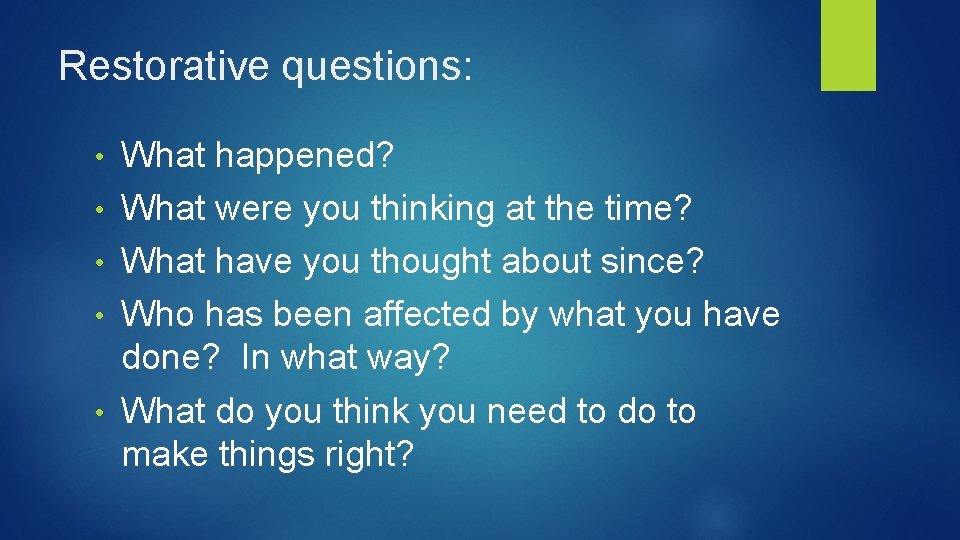 Restorative questions:

• What happened?
• What were you thinking at the time?
• What have you thought about since?
• Who has been affected by what you have done? In what way?
• What do you think you need to do to make things right?